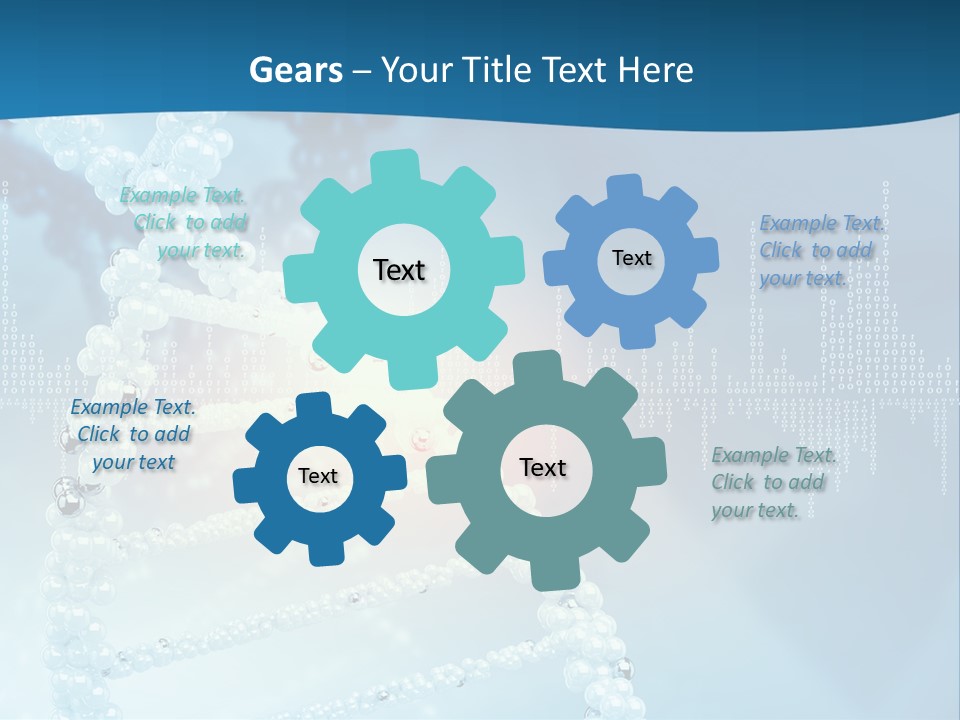 Gears – Your Title Text Here

Example Text. Click to add your text.

Text

Text

Example Text. Click to add your text.

Example Text. Click to add your text

Text

Text

Example Text. Click to add your text.